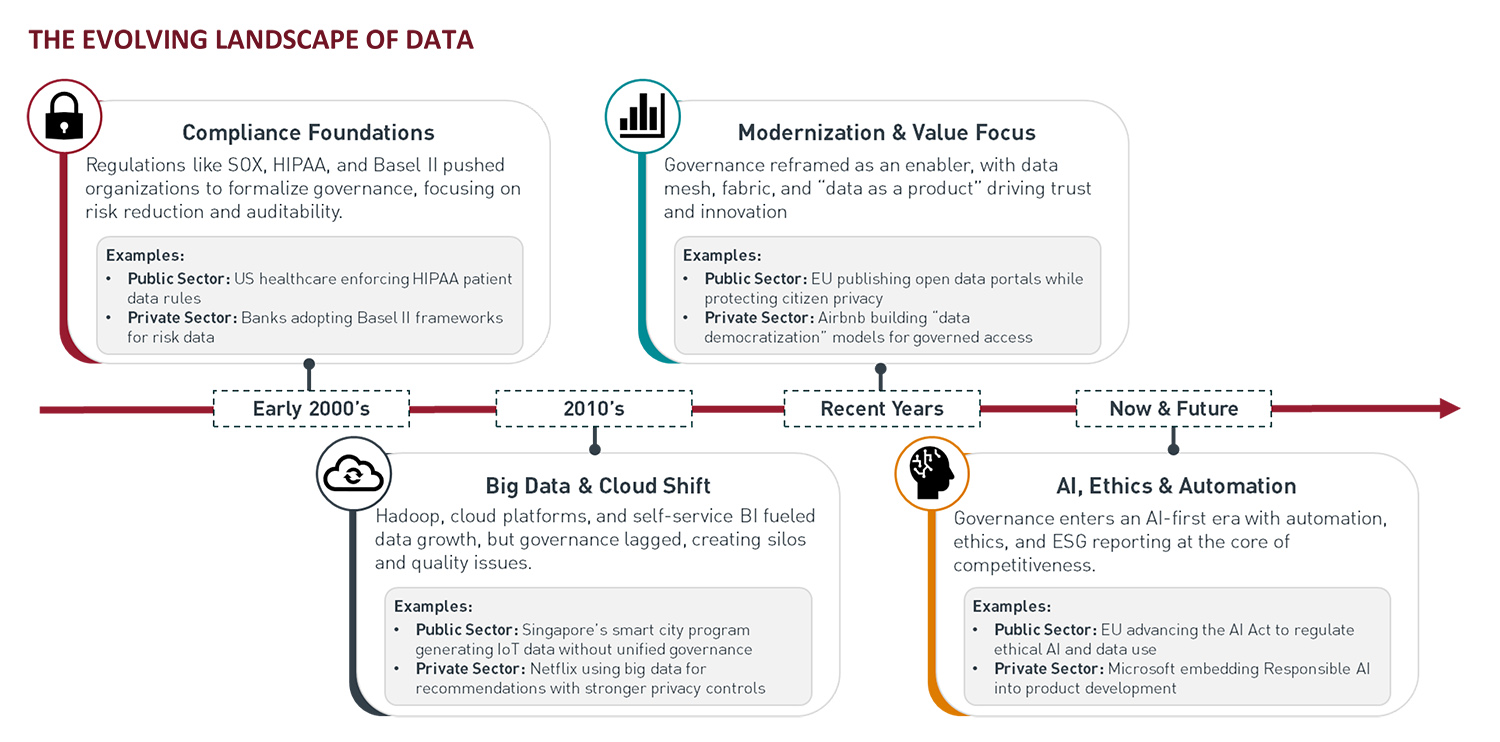 THE EVOLVING LANDSCAPE OF DATA

Compliance Foundations

Regulations like SOX, HIPAA, and Basel II pushed organizations to formalize governance, focusing on risk reduction and auditability.

Examples:
• Public Sector: US healthcare enforcing HIPAA patient data rules
• Private Sector: Banks adopting Basel II frameworks for risk data

Modernization & Value Focus

Governance reframed as an enabler, with data mesh, fabric, and "data as a product" driving trust and innovation

Examples:
• Public Sector: EU publishing open data portals while protecting citizen privacy
• Private Sector: Airbnb building "data democratization" models for governed access

Early 2000's

2010's

Recent Years

Now & Future

Big Data & Cloud Shift

Hadoop, cloud platforms, and self-service BI fueled data growth, but governance lagged, creating silos and quality issues.

Examples:
• Public Sector: Singapore's smart city program generating IoT data without unified governance
• Private Sector: Netflix using big data for recommendations with stronger privacy controls

AI, Ethics & Automation

Governance enters an AI-first era with automation, ethics, and ESG reporting at the core of competitiveness.

Examples:
• Public Sector: EU advancing the AI Act to regulate ethical AI and data use
• Private Sector: Microsoft embedding Responsible AI into product development